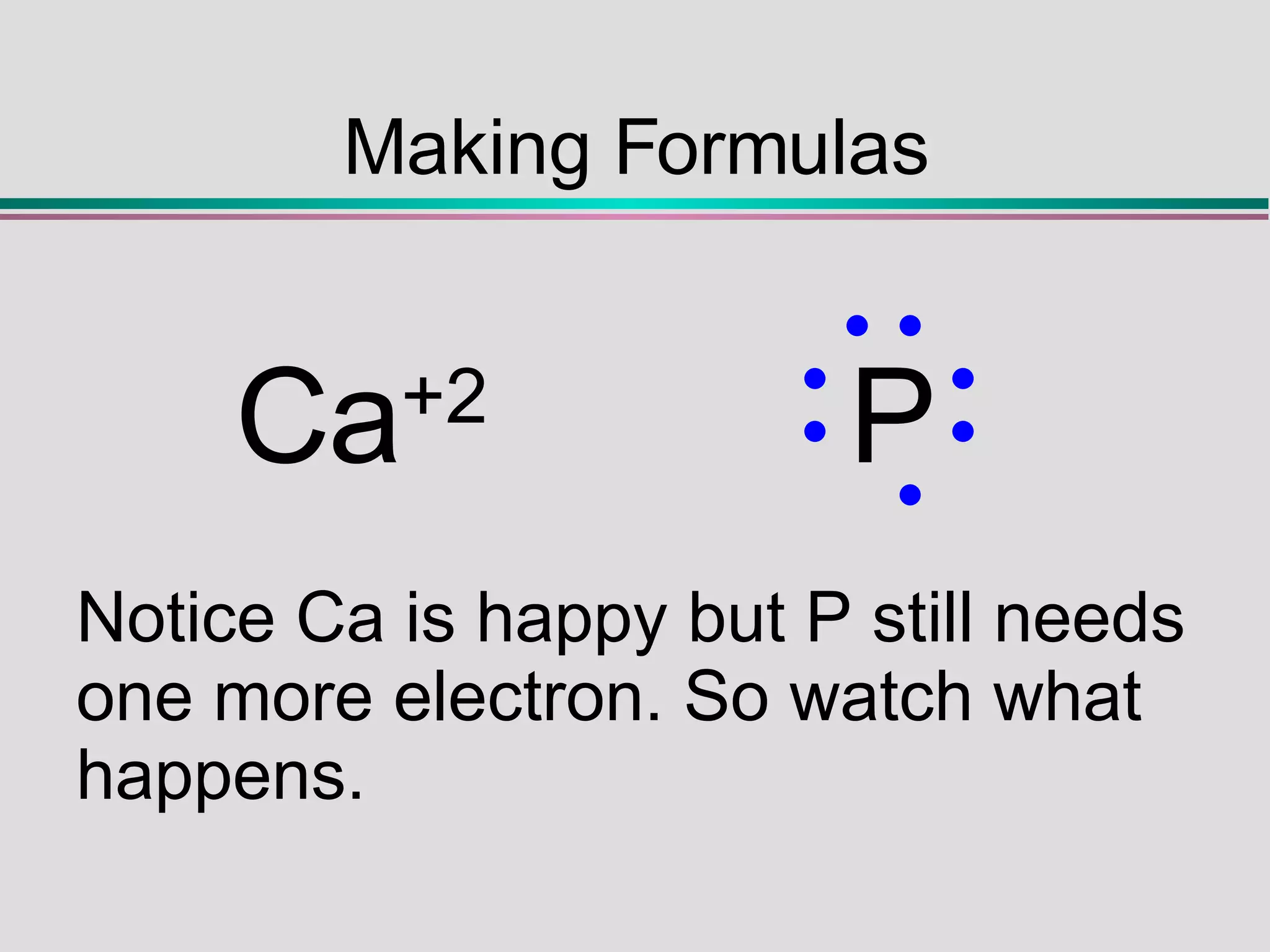 Making Formulas

$Ca^{+2}$

P

Notice Ca is happy but P still needs one more electron. So watch what happens.